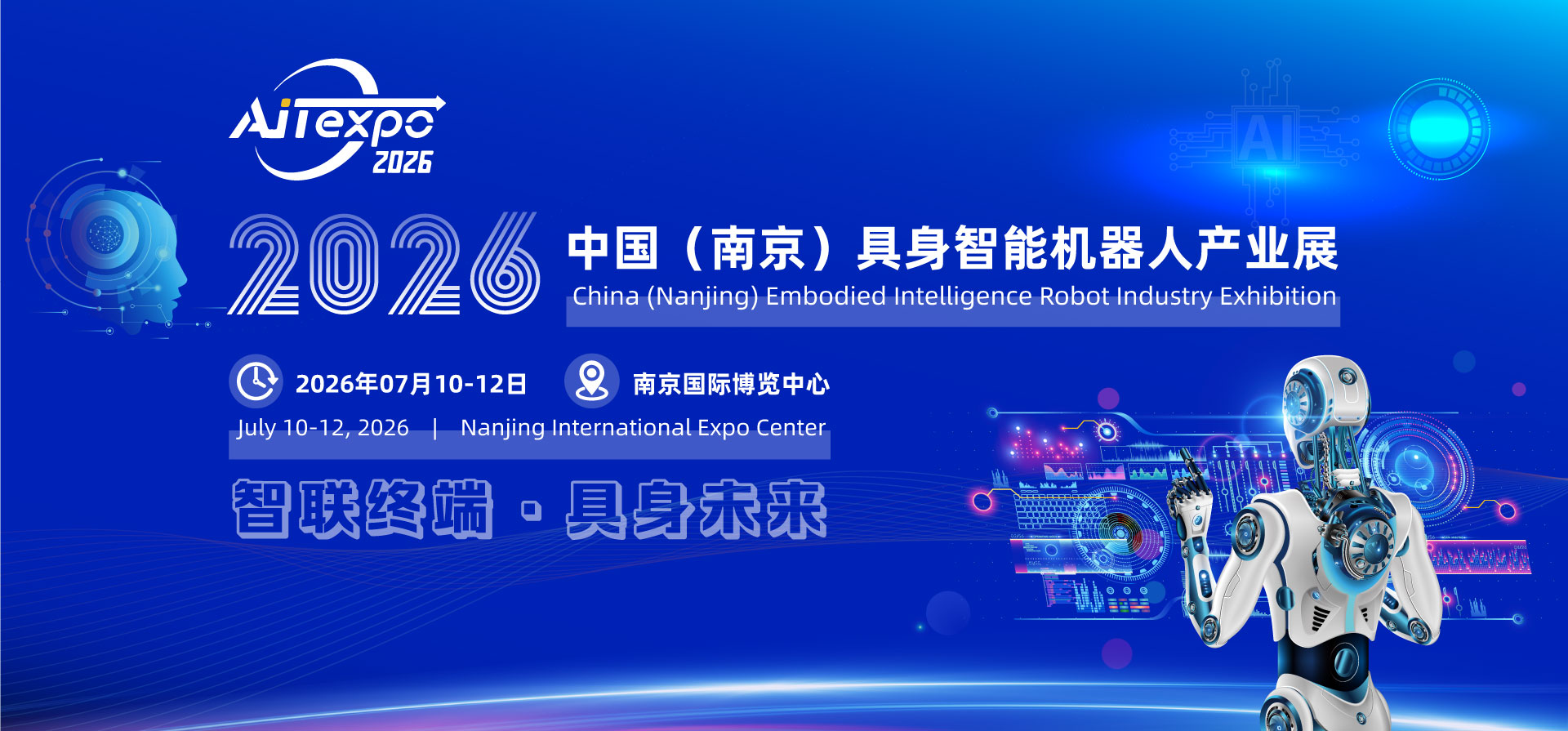 AiTexpo 2026

AI

2026 中国（南京）具身智能机器人产业展
China (Nanjing) Embodied Intelligence Robot Industry Exhibition

2026年07月10-12日 南京国际博览中心
July 10-12, 2026 | Nanjing International Expo Center

智联终端 · 具身未来